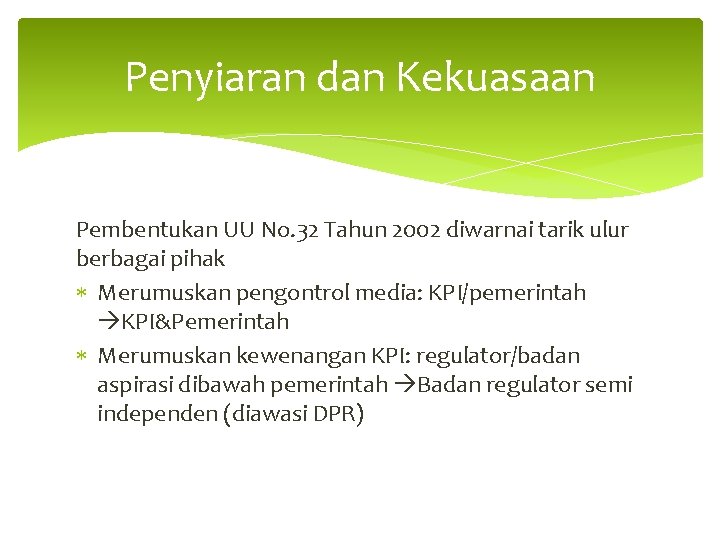 Penyiaran dan Kekuasaan

Pembentukan UU No.32 Tahun 2002 diwarnai tarik ulur berbagai pihak

* Merumuskan pengontrol media: KPI/pemerintah →KPI&Pemerintah
* Merumuskan kewenangan KPI: regulator/badan aspirasi dibawah pemerintah →Badan regulator semi independen (diawasi DPR)